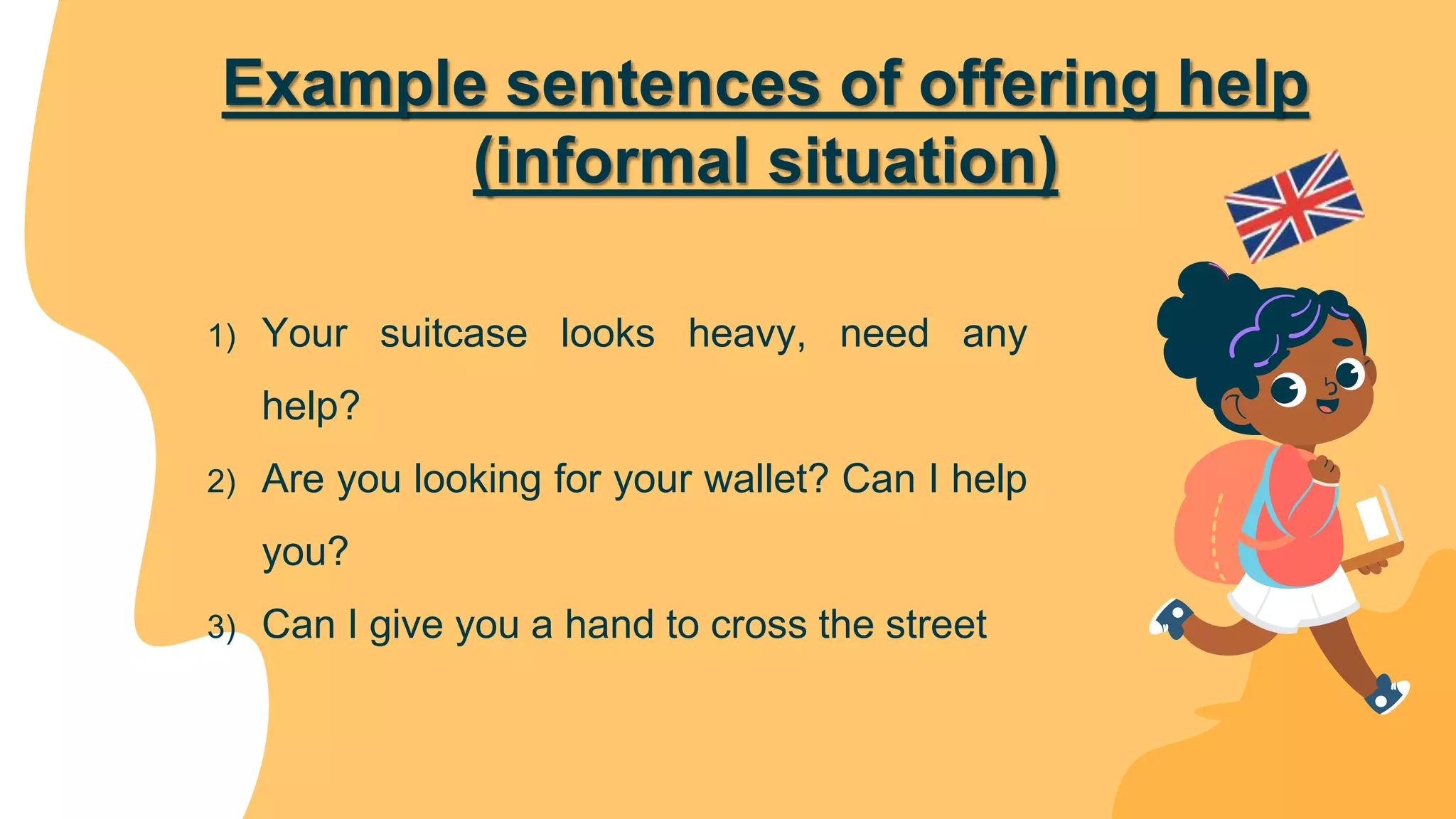 Example sentences of offering help (informal situation)

1) Your suitcase looks heavy, need any help?
2) Are you looking for your wallet? Can I help you?
3) Can I give you a hand to cross the street